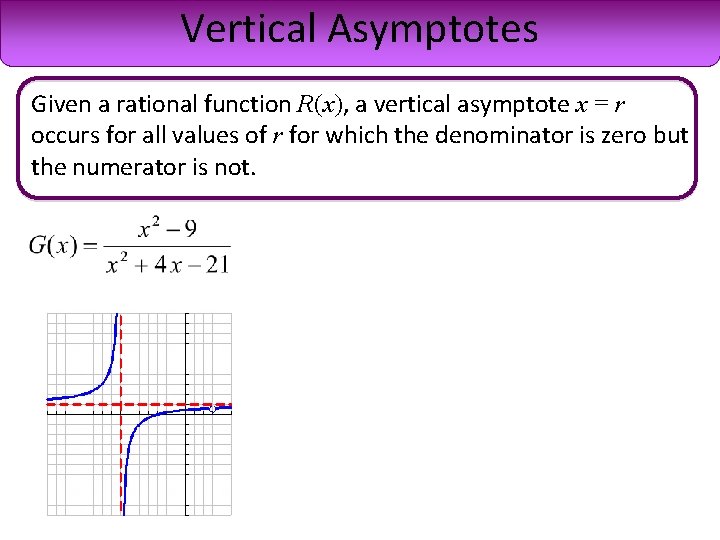 Vertical Asymptotes

Given a rational function $R(x)$, a vertical asymptote $x = r$ occurs for all values of $r$ for which the denominator is zero but the numerator is not.

$G(x) = \frac{x^2 - 9}{x^2 + 4x - 21}$